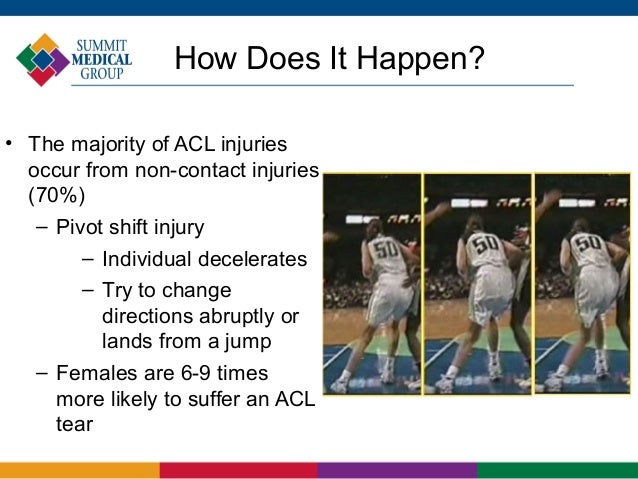 SUMMIT MEDICAL GROUP

How Does It Happen?

• The majority of ACL injuries occur from non-contact injuries (70%)
– Pivot shift injury
– Individual decelerates
– Try to change directions abruptly or lands from a jump
– Females are 6-9 times more likely to suffer an ACL tear

50

50

50